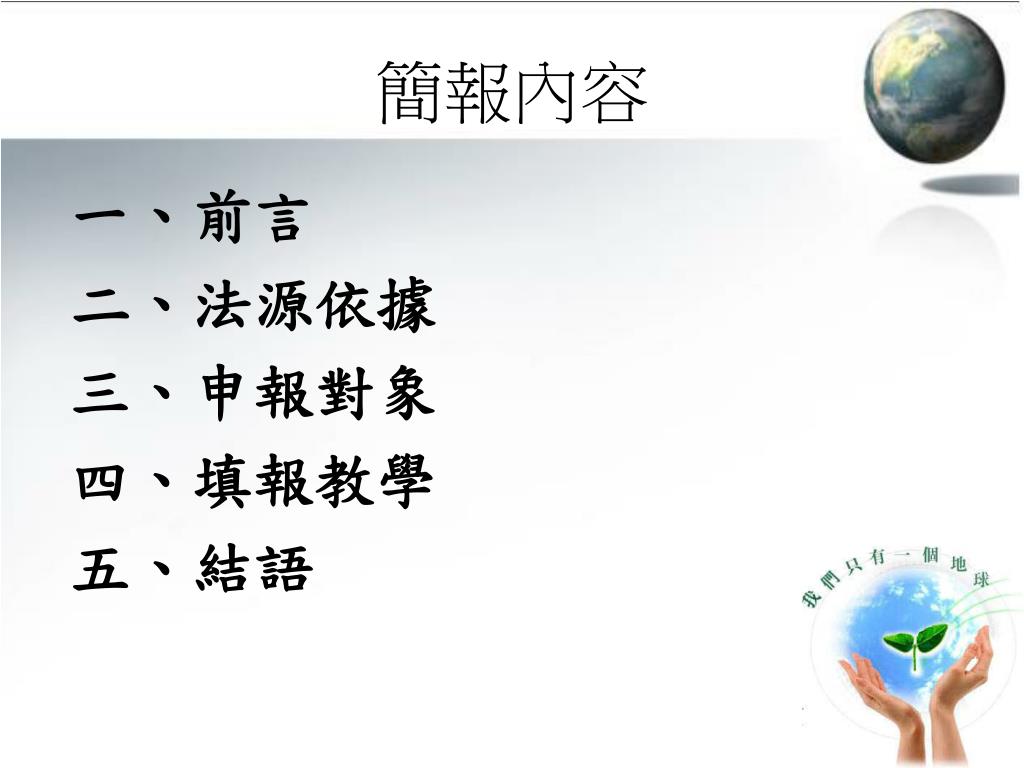 簡報內容

一、前言
二、法源依據
三、申報對象
四、填報教學
五、結語

我們只有一個地球